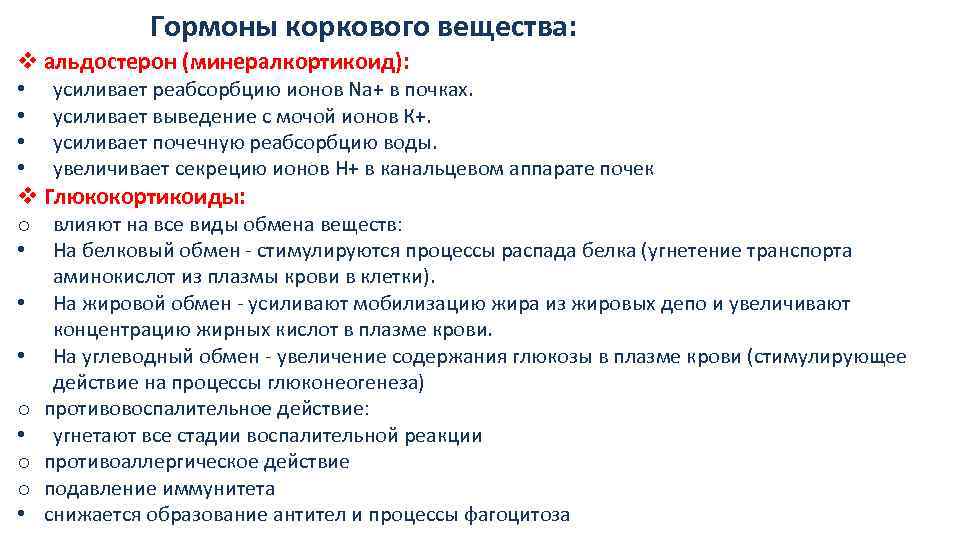 Гормоны коркового вещества:

❖ альдостерон (минералкортикоид):
• усиливает реабсорбцию ионов Na+ в почках.
• усиливает выведение с мочой ионов К+.
• усиливает почечную реабсорбцию воды.
• увеличивает секрецию ионов Н+ в канальцевом аппарате почек

❖ Глюкокортикоиды:
o влияют на все виды обмена веществ:
• На белковый обмен - стимулируются процессы распада белка (угнетение транспорта аминокислот из плазмы крови в клетки).
• На жировой обмен - усиливают мобилизацию жира из жировых депо и увеличивают концентрацию жирных кислот в плазме крови.
• На углеводный обмен - увеличение содержания глюкозы в плазме крови (стимулирующее действие на процессы глюконеогенеза)
o противовоспалительное действие:
• угнетают все стадии воспалительной реакции
o противоаллергическое действие
o подавление иммунитета
• снижается образование антител и процессы фагоцитоза